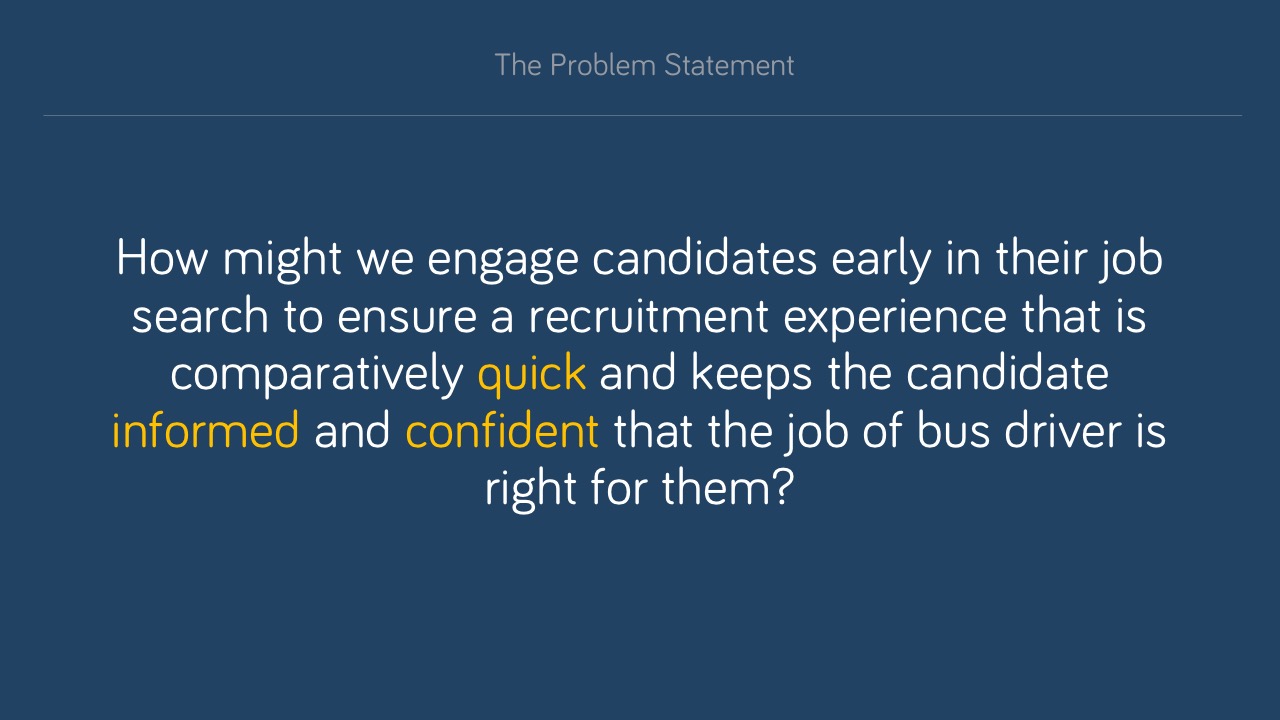 The Problem Statement

How might we engage candidates early in their job search to ensure a recruitment experience that is comparatively quick and keeps the candidate informed and confident that the job of bus driver is right for them?